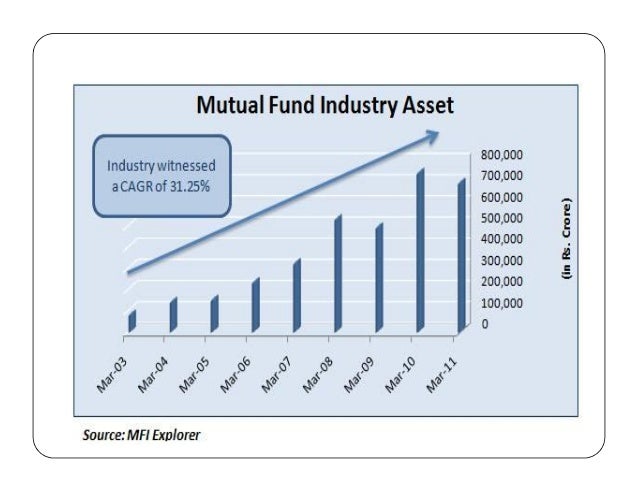 Mutual Fund Industry Asset

Industry witnessed a CAGR of 31.25%

800,000
700,000
600,000
500,000
400,000
300,000
200,000
100,000
0

(in Rs. Crore)

Mar-03
Mar-04
Mar-05
Mar-06
Mar-07
Mar-08
Mar-09
Mar-10
Mar-11

Source: MFI Explorer